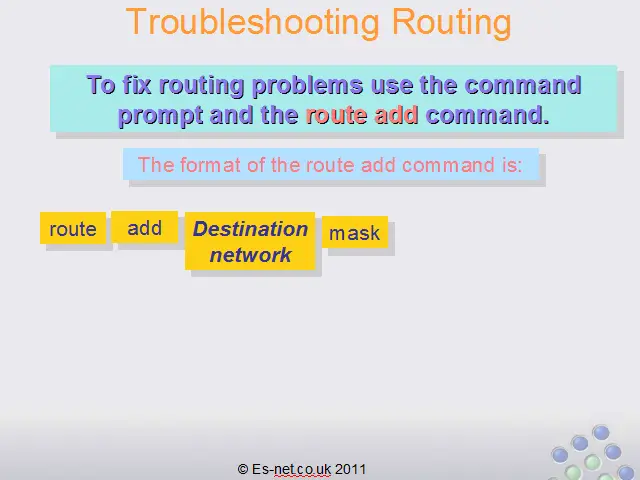 Troubleshooting Routing

To fix routing problems use the command prompt and the route add command.

The format of the route add command is:

route

add

Destination network

mask

© Es-net.co.uk 2011